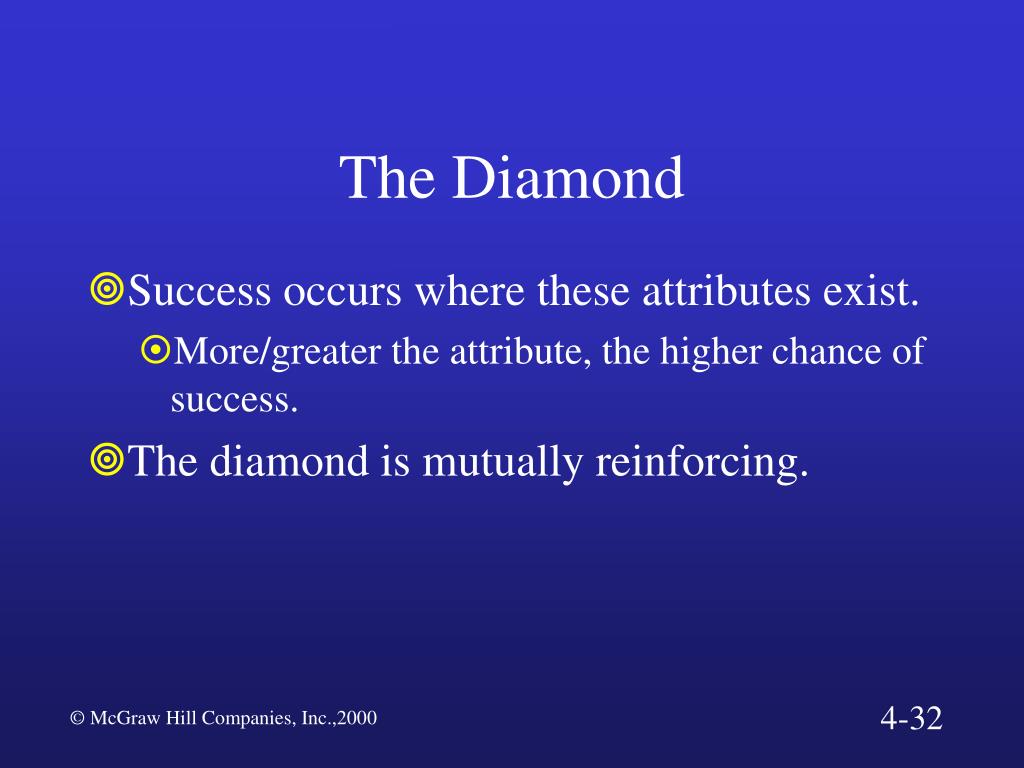 The Diamond

Success occurs where these attributes exist.

More/greater the attribute, the higher chance of success.

The diamond is mutually reinforcing.

© McGraw Hill Companies, Inc.,2000

4-32